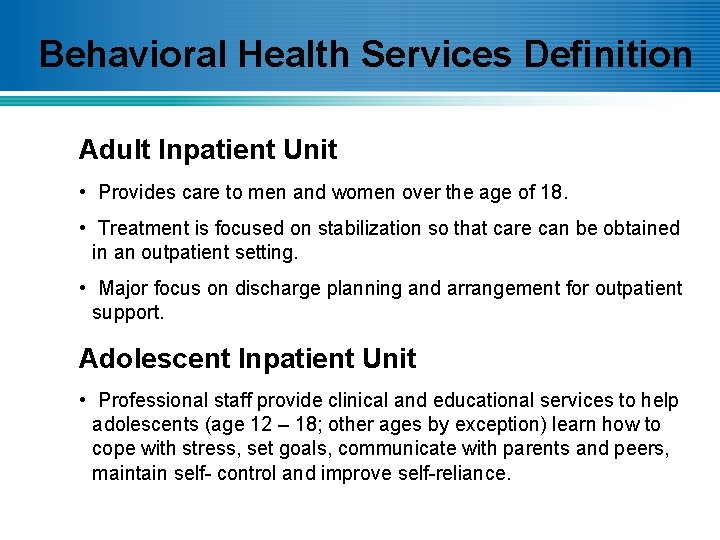 Behavioral Health Services Definition

Adult Inpatient Unit

• Provides care to men and women over the age of 18.

• Treatment is focused on stabilization so that care can be obtained in an outpatient setting.

• Major focus on discharge planning and arrangement for outpatient support.

Adolescent Inpatient Unit

• Professional staff provide clinical and educational services to help adolescents (age 12 – 18; other ages by exception) learn how to cope with stress, set goals, communicate with parents and peers, maintain self- control and improve self-reliance.